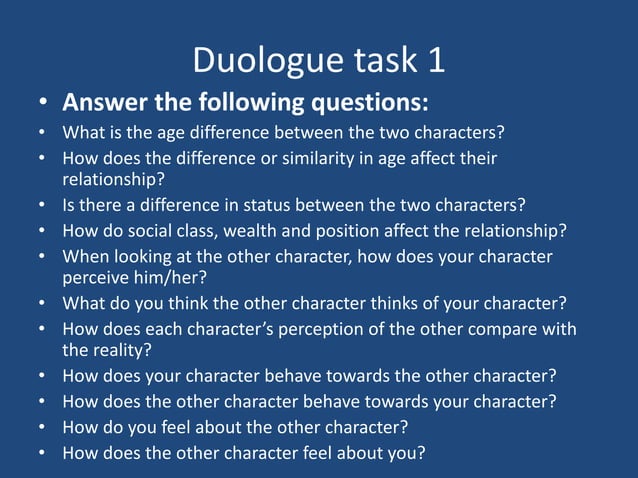 Duologue task 1

• Answer the following questions:
• What is the age difference between the two characters?
• How does the difference or similarity in age affect their relationship?
• Is there a difference in status between the two characters?
• How do social class, wealth and position affect the relationship?
• When looking at the other character, how does your character perceive him/her?
• What do you think the other character thinks of your character?
• How does each character's perception of the other compare with the reality?
• How does your character behave towards the other character?
• How does the other character behave towards your character?
• How do you feel about the other character?
• How does the other character feel about you?